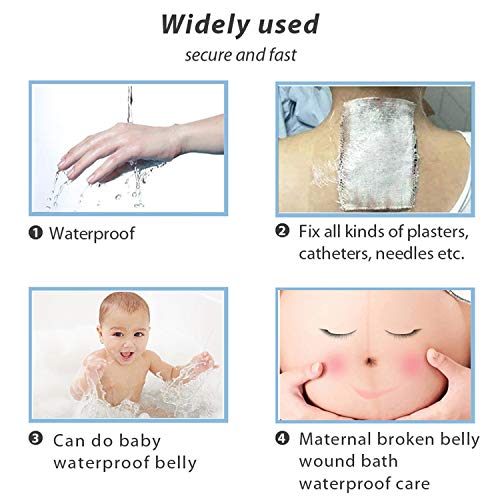 Widely used
secure and fast

❶ Waterproof

❷ Fix all kinds of plasters, catheters, needles etc.

❸ Can do baby waterproof belly

❹ Maternal broken belly wound bath waterproof care